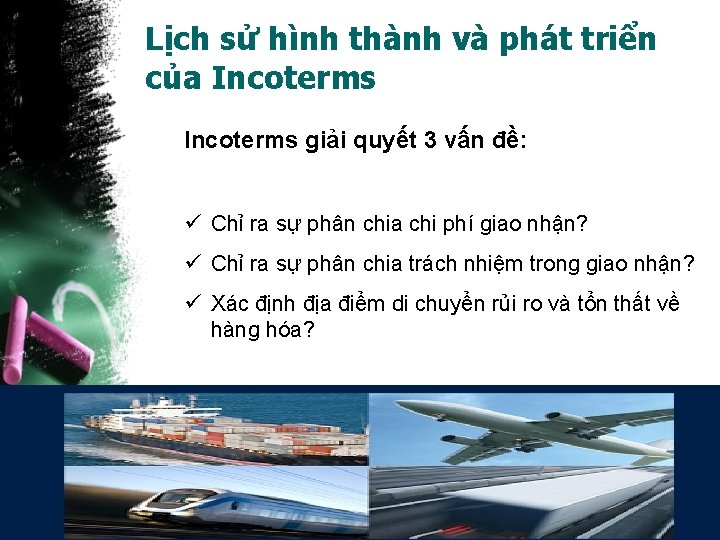 Lịch sử hình thành và phát triển của Incoterms

Incoterms giải quyết 3 vấn đề:

✓ Chỉ ra sự phân chia chi phí giao nhận?

✓ Chỉ ra sự phân chia trách nhiệm trong giao nhận?

✓ Xác định địa điểm di chuyển rủi ro và tổn thất về hàng hóa?